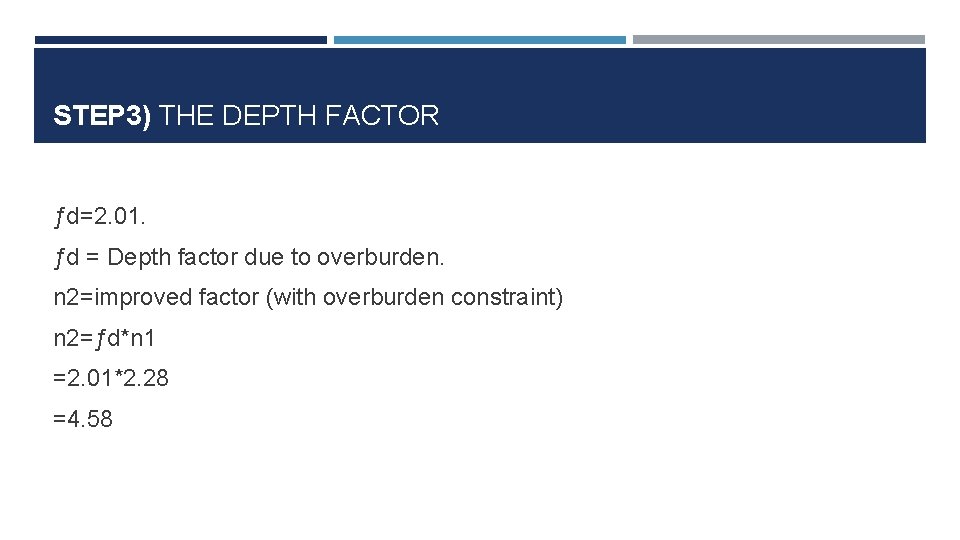 STEP3) THE DEPTH FACTOR

ƒd=2.01.

ƒd = Depth factor due to overburden.

n2=improved factor (with overburden constraint)

n2=ƒd*n1

=2.01*2.28

=4.58